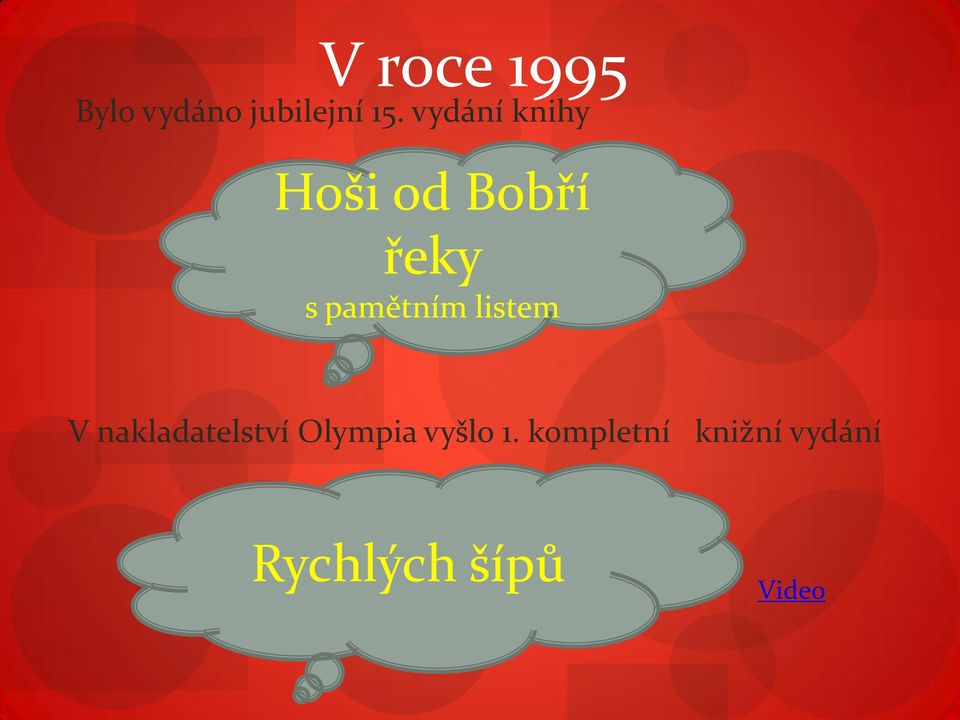 V roce 1995

Bylo vydáno jubilejní 15. vydání knihy

Hoši od Bobří řeky
s pamětním listem

V nakladatelství Olympia vyšlo 1. kompletní knižní vydání

Rychlých šípů

Video